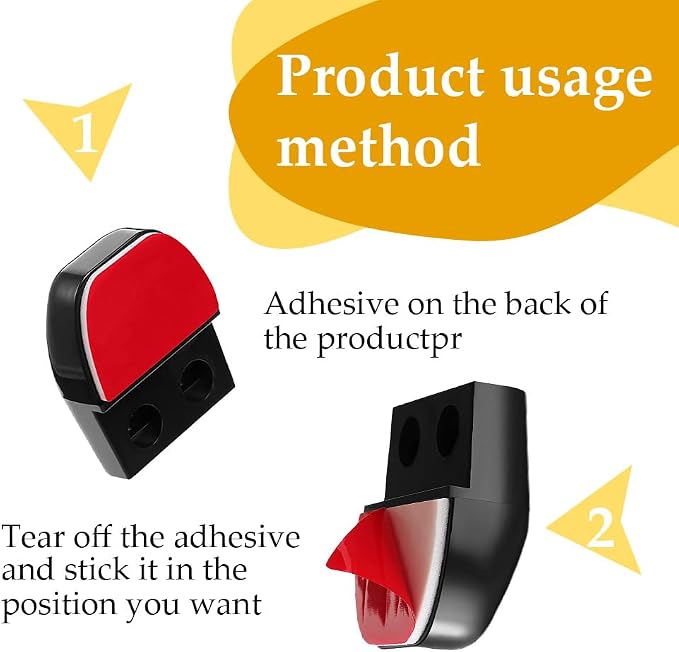 Product usage method

1

Adhesive on the back of the productpr

Tear off the adhesive and stick it in the position you want

2